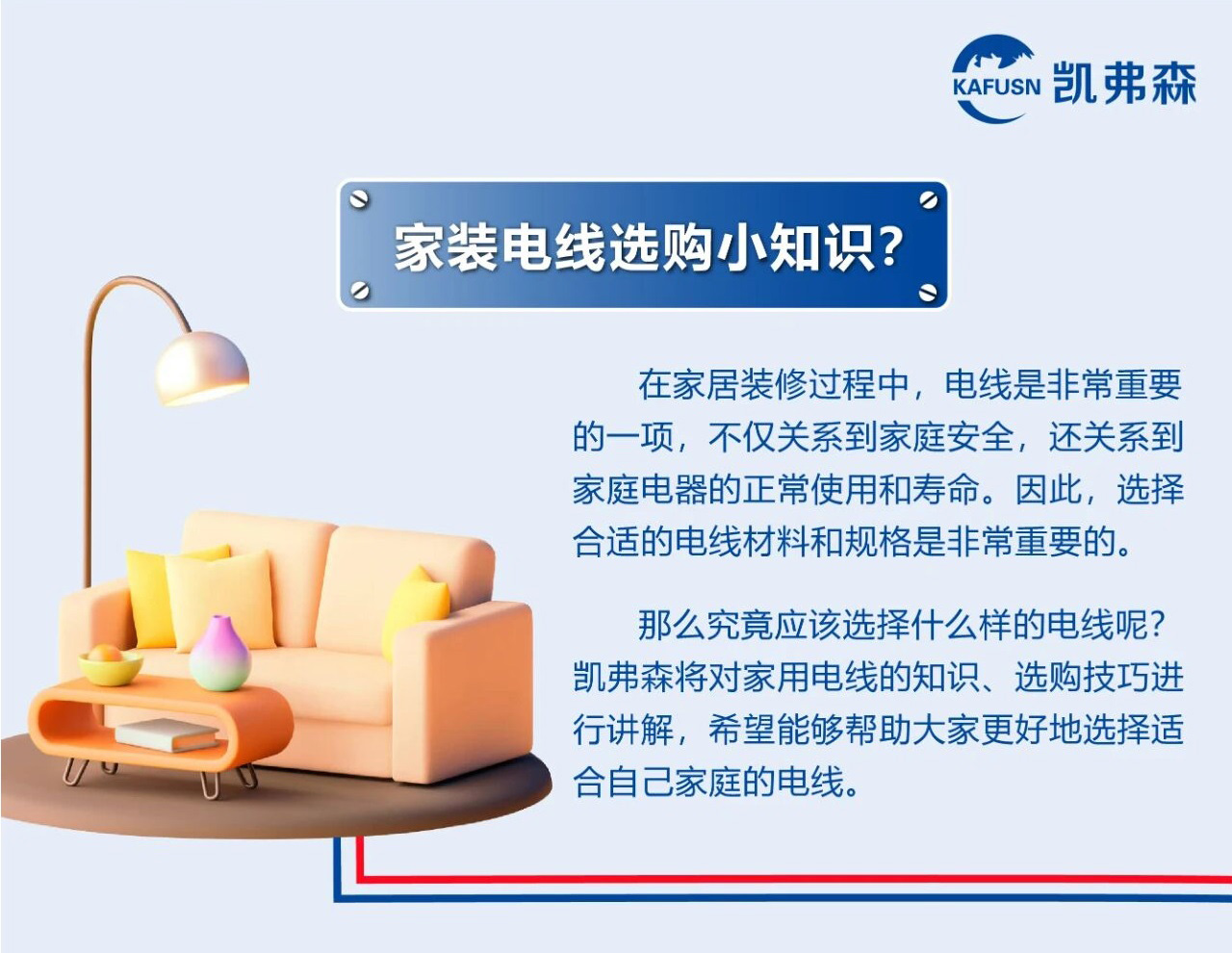 KAFUSN 凯弗森

家装电线选购小知识?

在家居装修过程中，电线是非常重要的一项，不仅关系到家庭安全，还关系到家庭电器的正常使用和寿命。因此，选择合适的电线材料和规格是非常重要的。

那么究竟应该选择什么样的电线呢?凯弗森将对家用电线的知识、选购技巧进行讲解，希望能够帮助大家更好地选择适合自己家庭的电线。